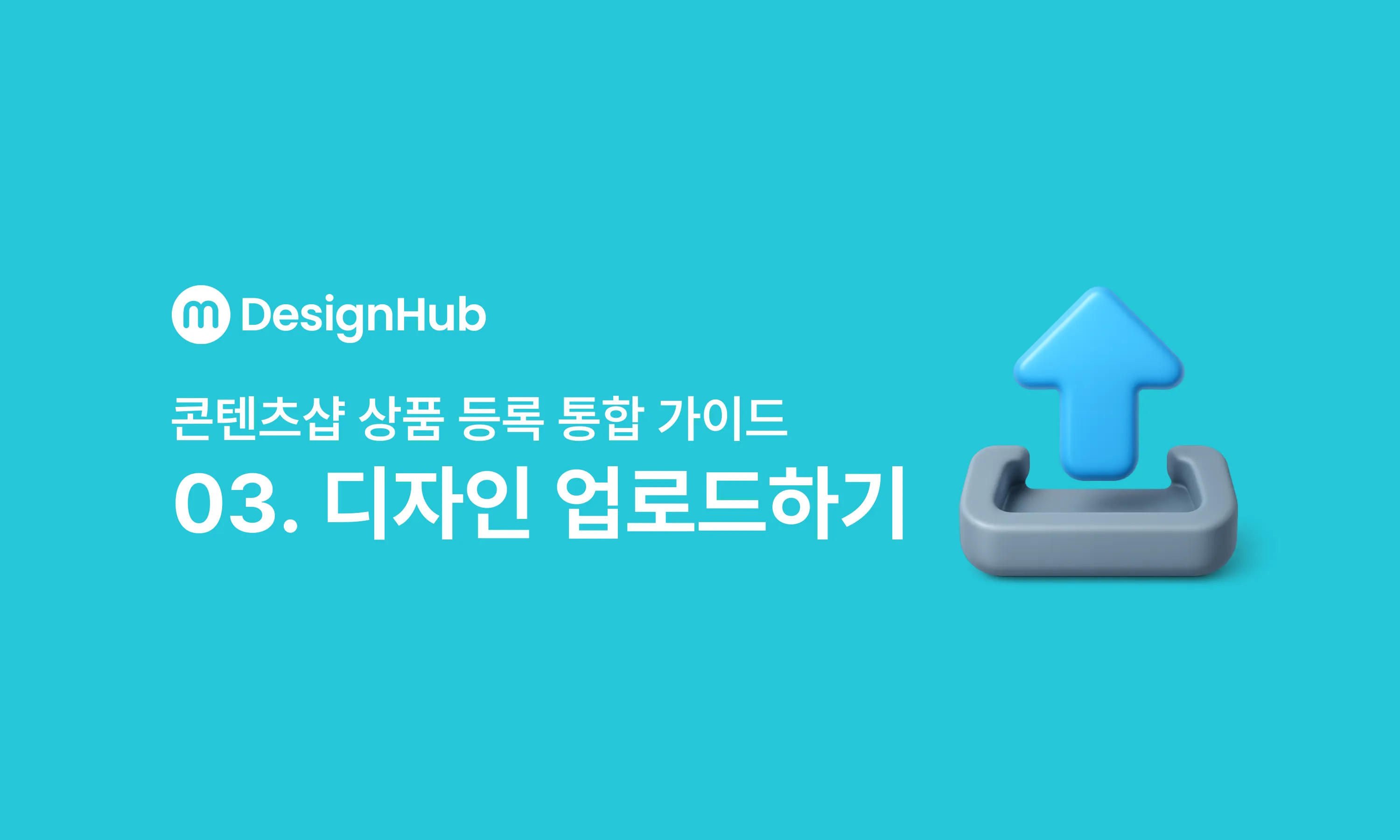 m DesignHub

콘텐츠샵 상품 등록 통합 가이드

03. 디자인 업로드하기